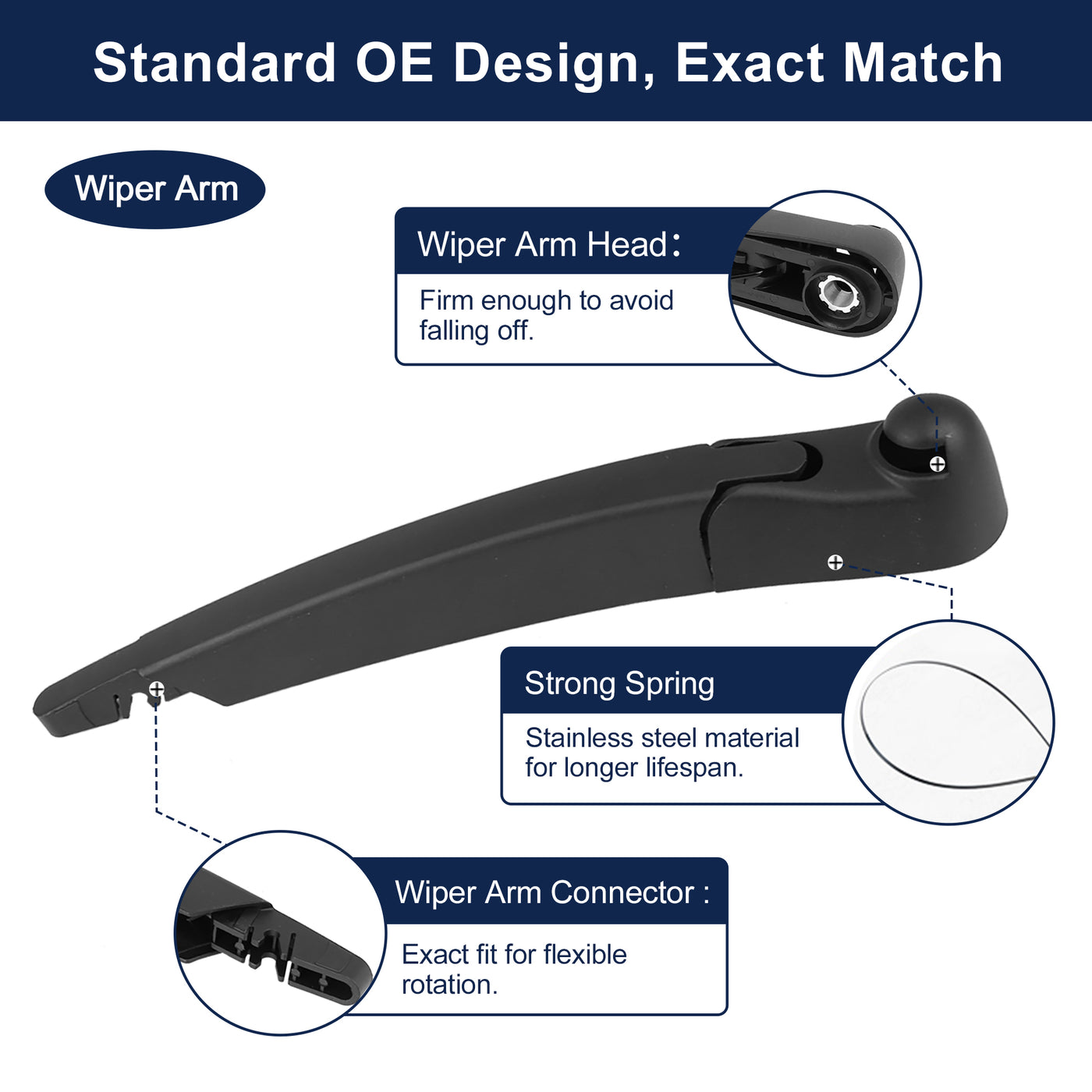 Standard OE Design, Exact Match

Wiper Arm

Wiper Arm Head：

Firm enough to avoid falling off.

Strong Spring

Stainless steel material for longer lifespan.

Wiper Arm Connector :

Exact fit for flexible rotation.